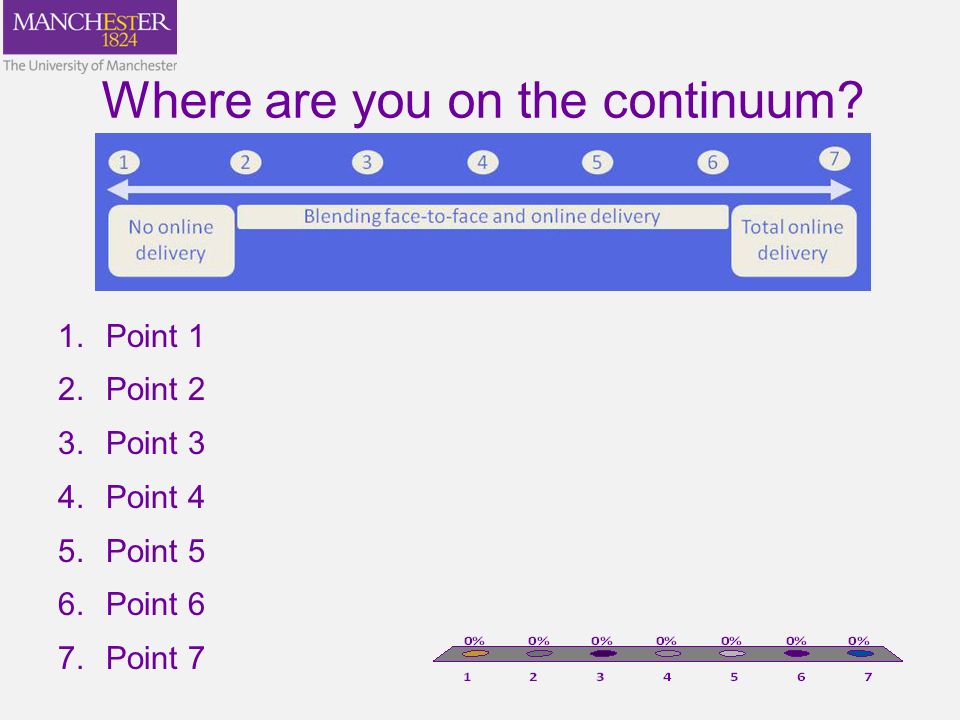 MANCHESTER
1824
The University of Manchester

Where are you on the continuum?

1 2 3 4 5 6 7

No online delivery

Blending face-to-face and online delivery

Total online delivery

1. Point 1
2. Point 2
3. Point 3
4. Point 4
5. Point 5
6. Point 6
7. Point 7

0% 0% 0% 0% 0% 0% 0%

1 2 3 4 5 6 7